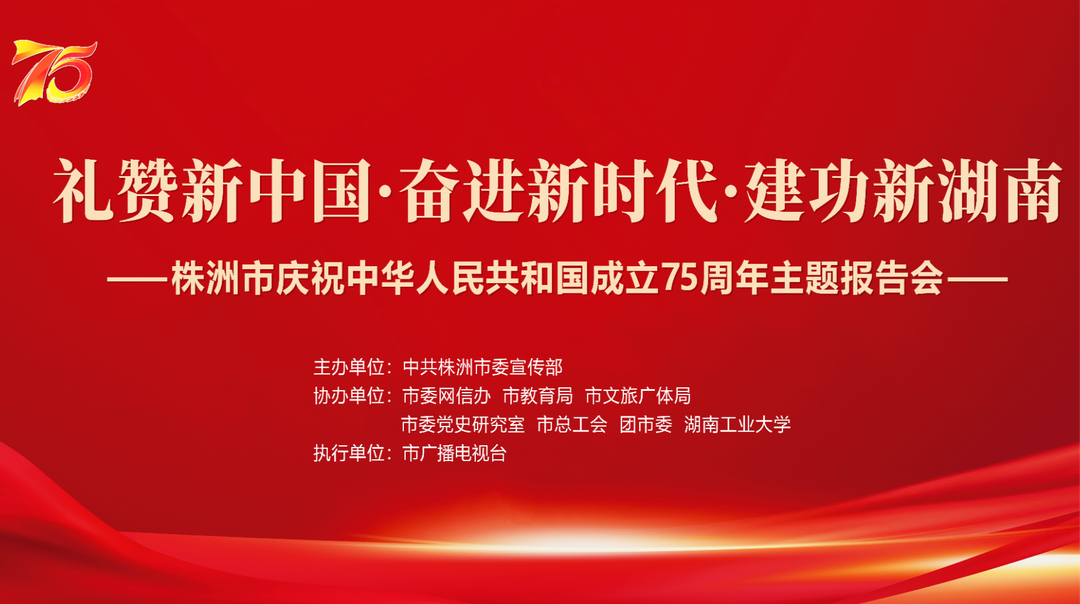 75

礼赞新中国·奋进新时代·建功新湖南

——株洲市庆祝中华人民共和国成立75周年主题报告会——

主办单位：中共株洲市委宣传部
协办单位：市委网信办 市教育局 市文旅广体局
市委党史研究室 市总工会 团市委 湖南工业大学
执行单位：市广播电视台